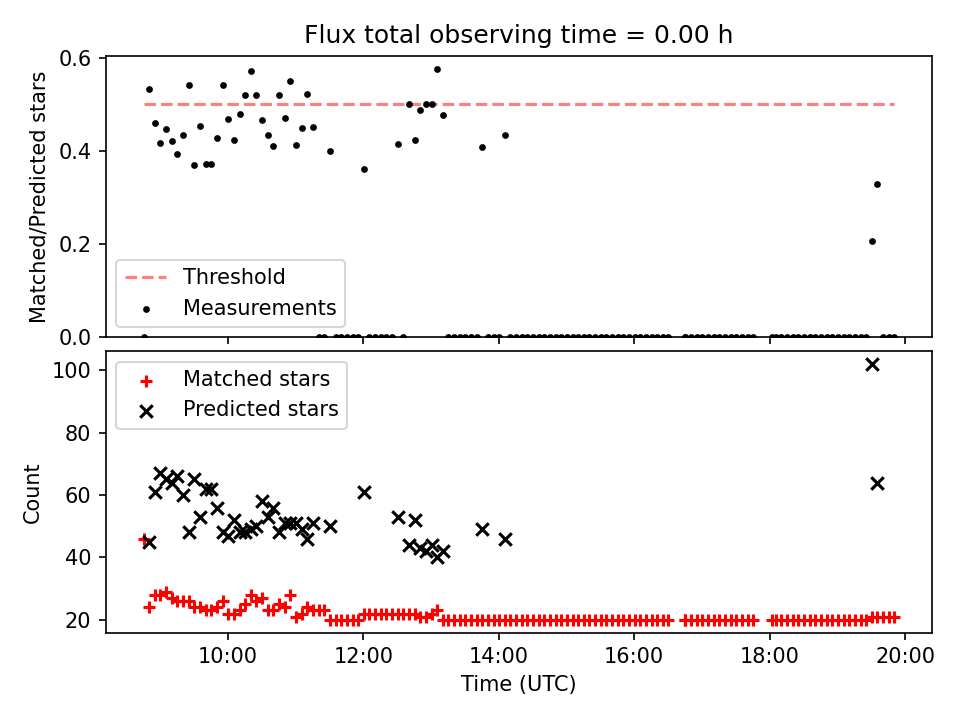 Flux total observing time = 0.00 h

Matched/Predicted stars

0.6
0.4
0.2
0.0

Threshold
Measurements

Count

100
80
60
40
20

Matched stars
Predicted stars

10:00
12:00
14:00
16:00
18:00
20:00

Time (UTC)